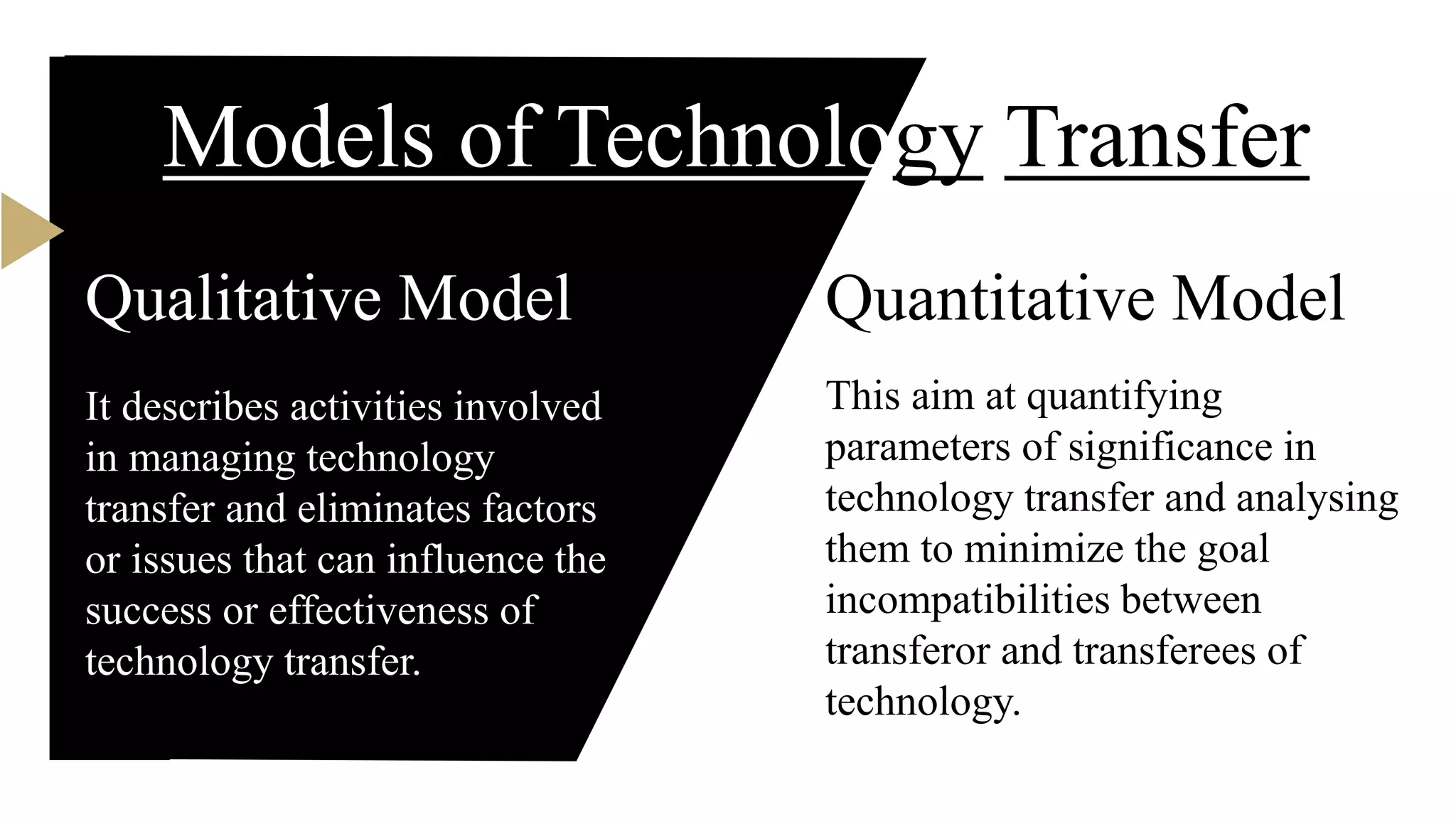 Models of Technology Transfer

Qualitative Model

It describes activities involved in managing technology transfer and eliminates factors or issues that can influence the success or effectiveness of technology transfer.

Quantitative Model

This aim at quantifying parameters of significance in technology transfer and analysing them to minimize the goal incompatibilities between transferor and transferees of technology.